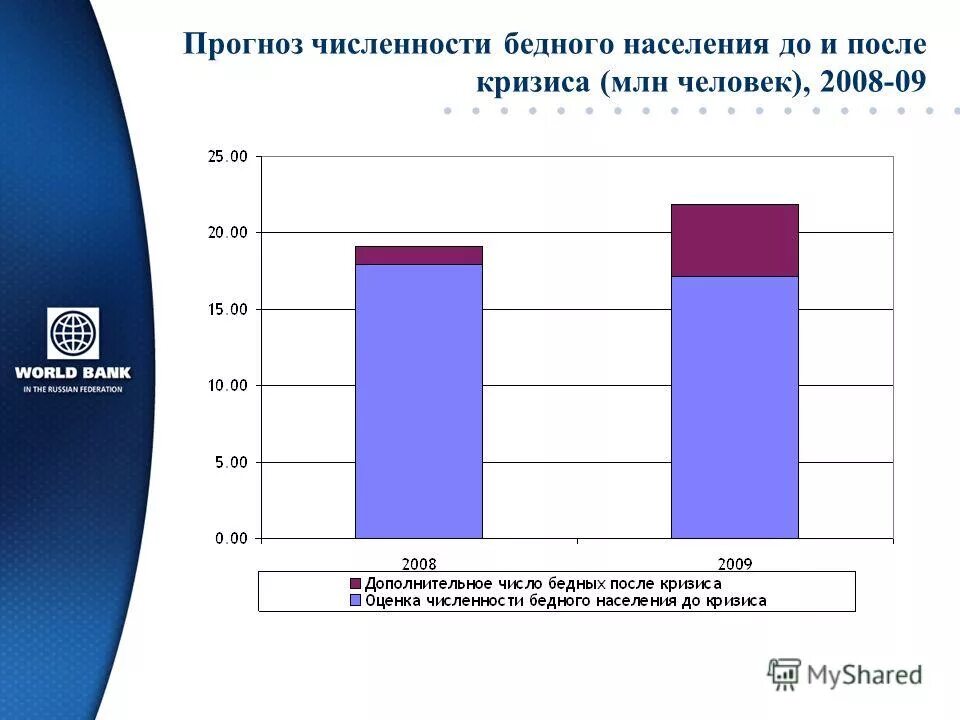 Прогноз численности бедного населения до и после кризиса (млн человек), 2008-09

WORLD BANK
IN THE RUSSIAN FEDERATION

25.00
20.00
15.00
10.00
5.00
0.00

2008
2009

Дополнительное число бедных после кризиса
Оценка численности бедного населения до кризиса

MyShared